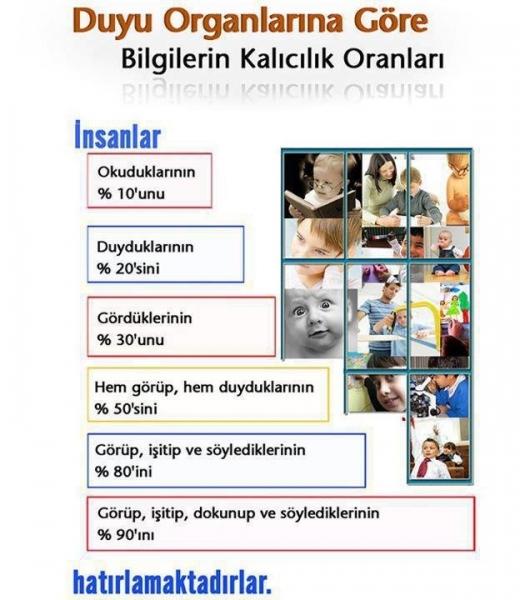 Duyu Organlarına Göre

Bilgilerin Kalıcılık Oranları

İnsanlar

Okuduklarının
% 10'unu

Duyduklarının
% 20'sini

Gördüklerinin
% 30'unu

Hem görüp, hem duyduklarının
% 50'sini

Görüp, işitip ve söylediklerinin
% 80'ini

Görüp, işitip, dokunup ve söylediklerinin
% 90'ını

hatırlamaktadırlar.